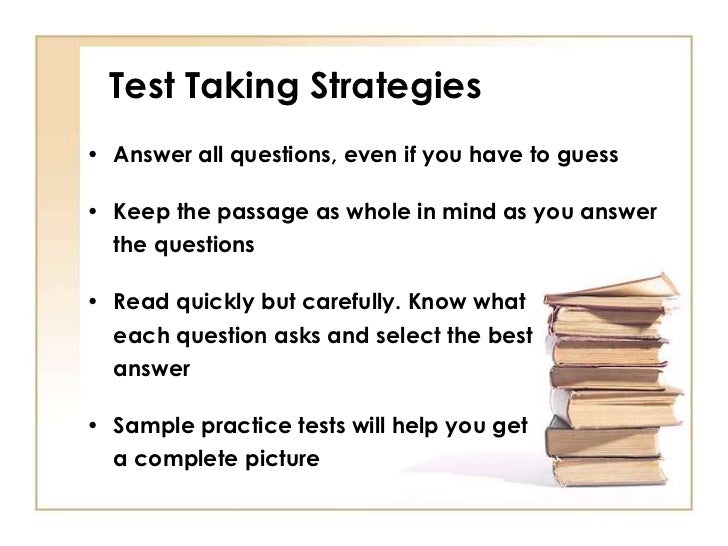 Test Taking Strategies

• Answer all questions, even if you have to guess

• Keep the passage as whole in mind as you answer the questions

• Read quickly but carefully. Know what each question asks and select the best answer

• Sample practice tests will help you get a complete picture